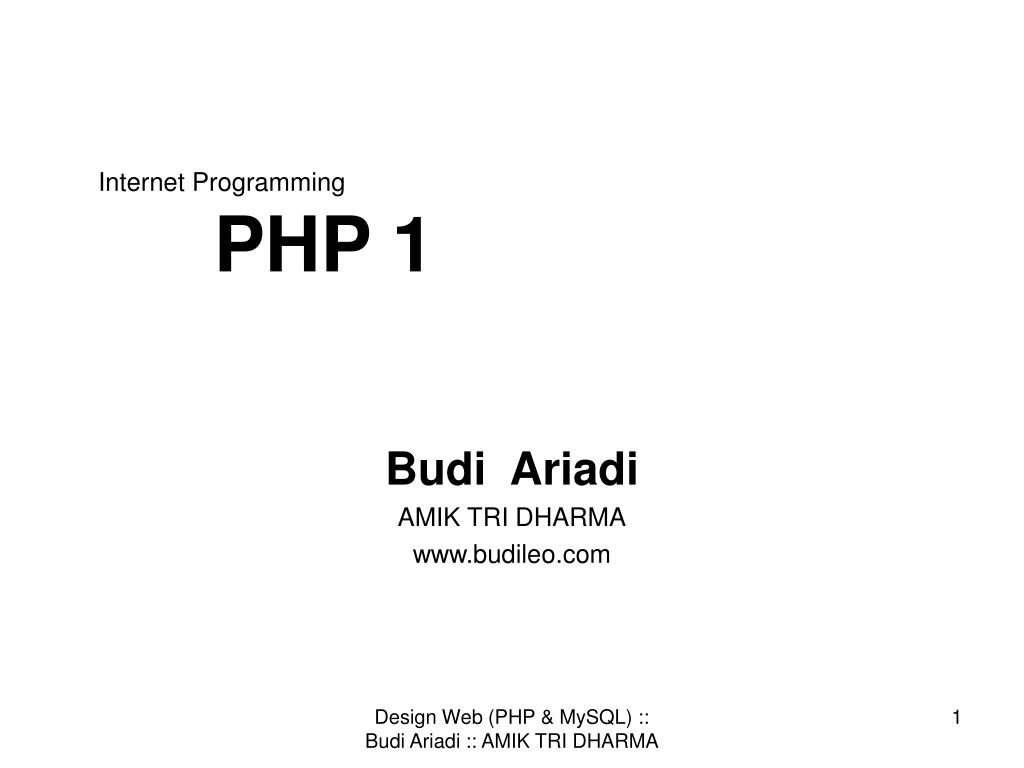 Internet Programming

PHP 1

Budi Ariadi

AMIK TRI DHARMA

www.budileo.com

Design Web (PHP & MySQL) :: Budi Ariadi :: AMIK TRI DHARMA

1